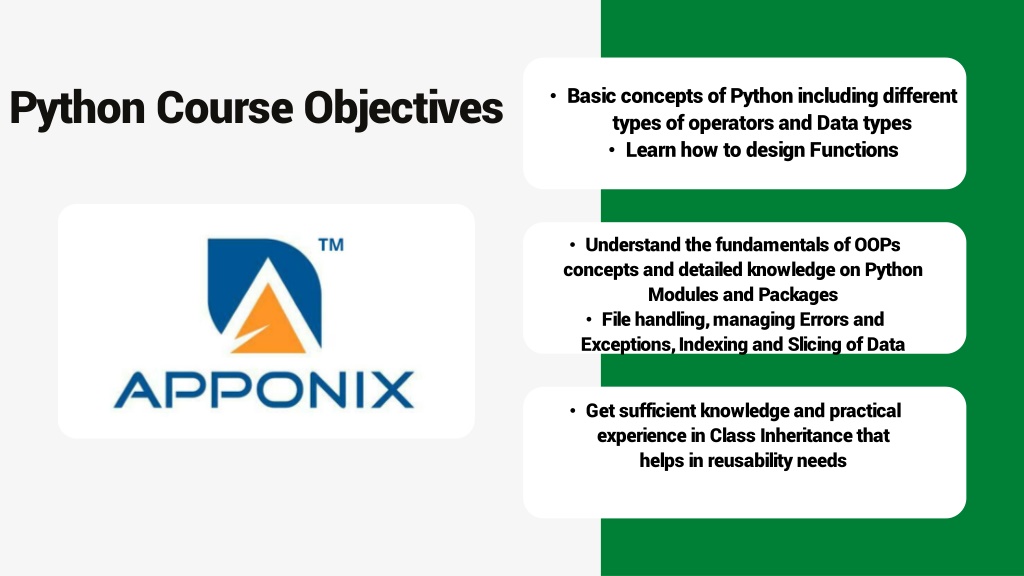 Python Course Objectives

TM

APPONIX

• Basic concepts of Python including different types of operators and Data types
• Learn how to design Functions

• Understand the fundamentals of OOPs concepts and detailed knowledge on Python Modules and Packages
• File handling, managing Errors and Exceptions, Indexing and Slicing of Data

• Get sufficient knowledge and practical experience in Class Inheritance that helps in reusability needs